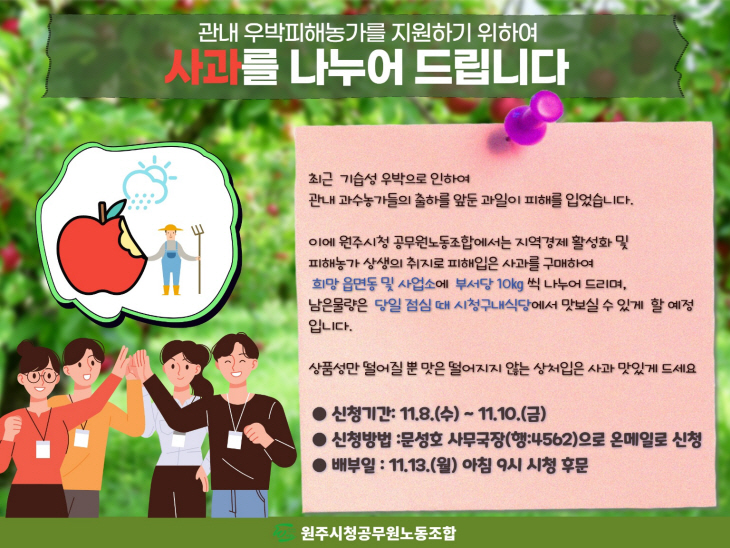 관내 우박피해농가를 지원하기 위하여
사과를 나누어 드립니다

최근 기습성 우박으로 인하여
관내 과수농가들의 출하를 앞둔 과일이 피해를 입었습니다.

이에 원주시청 공무원노동조합에서는 지역경제 활성화 및 피해농가 상생의 취지로 피해입은 사과를 구매하여 희망 읍면동 및 사업소에 부서당 10kg 씩 나누어 드리며, 남은물량은 당일 점심 때 시청구내식당에서 맛보실 수 있게 할 예정입니다.

상품성만 떨어질 뿐 맛은 떨어지지 않는 상처입은 사과 맛있게 드세요

● 신청기간: 11.8.(수) ~ 11.10.(금)
● 신청방법 :문성호 사무국장(행:4562)으로 온메일로 신청
● 배부일 : 11.13.(월) 아침 9시 시청 후문

원주시청공무원노동조합